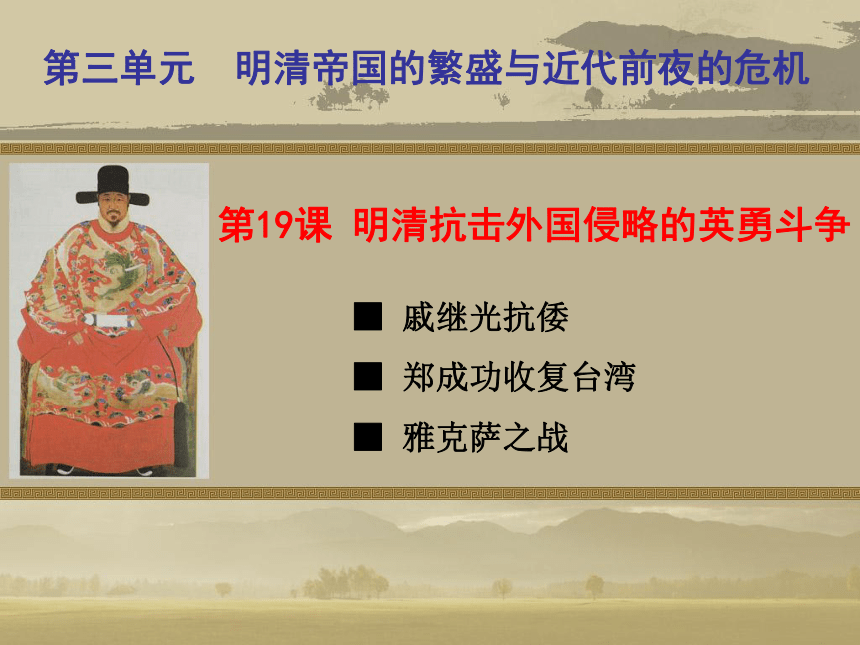 第三单元　明清帝国的繁盛与近代前夜的危机

第19课 明清抗击外国侵略的英勇斗争

■ 戚继光抗倭

■ 郑成功收复台湾

■ 雅克萨之战